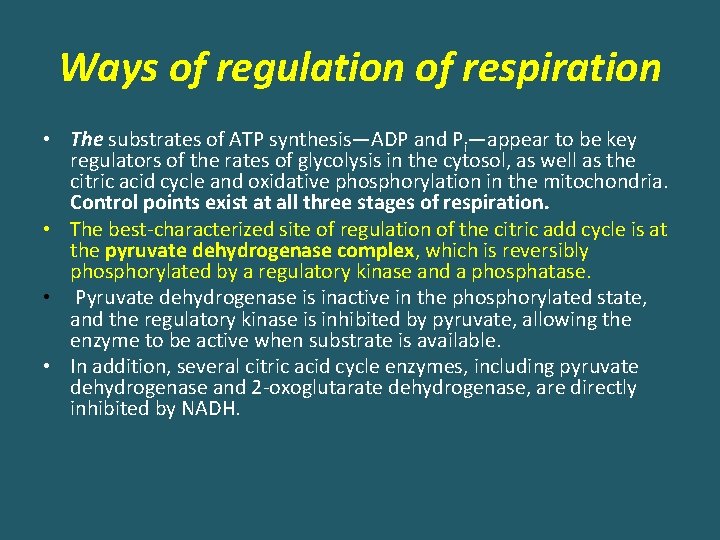 Ways of regulation of respiration

• The substrates of ATP synthesis—ADP and $P_i$—appear to be key regulators of the rates of glycolysis in the cytosol, as well as the citric acid cycle and oxidative phosphorylation in the mitochondria. Control points exist at all three stages of respiration.

• The best-characterized site of regulation of the citric add cycle is at the pyruvate dehydrogenase complex, which is reversibly phosphorylated by a regulatory kinase and a phosphatase.

• Pyruvate dehydrogenase is inactive in the phosphorylated state, and the regulatory kinase is inhibited by pyruvate, allowing the enzyme to be active when substrate is available.

• In addition, several citric acid cycle enzymes, including pyruvate dehydrogenase and 2-oxoglutarate dehydrogenase, are directly inhibited by NADH.